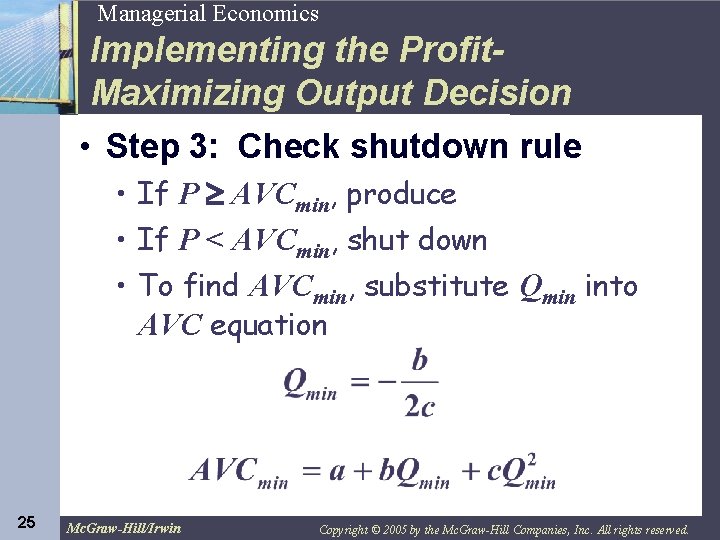 Managerial Economics

Implementing the Profit-Maximizing Output Decision

• Step 3: Check shutdown rule

• If $P \geq AVC_{min}$, produce

• If $P < AVC_{min}$, shut down

• To find $AVC_{min}$, substitute $Q_{min}$ into $AVC$ equation

$Q_{min} = -\frac{b}{2c}$

$AVC_{min} = a + bQ_{min} + cQ_{min}^2$

25

McGraw-Hill/Irwin

Copyright © 2005 by the McGraw-Hill Companies, Inc. All rights reserved.